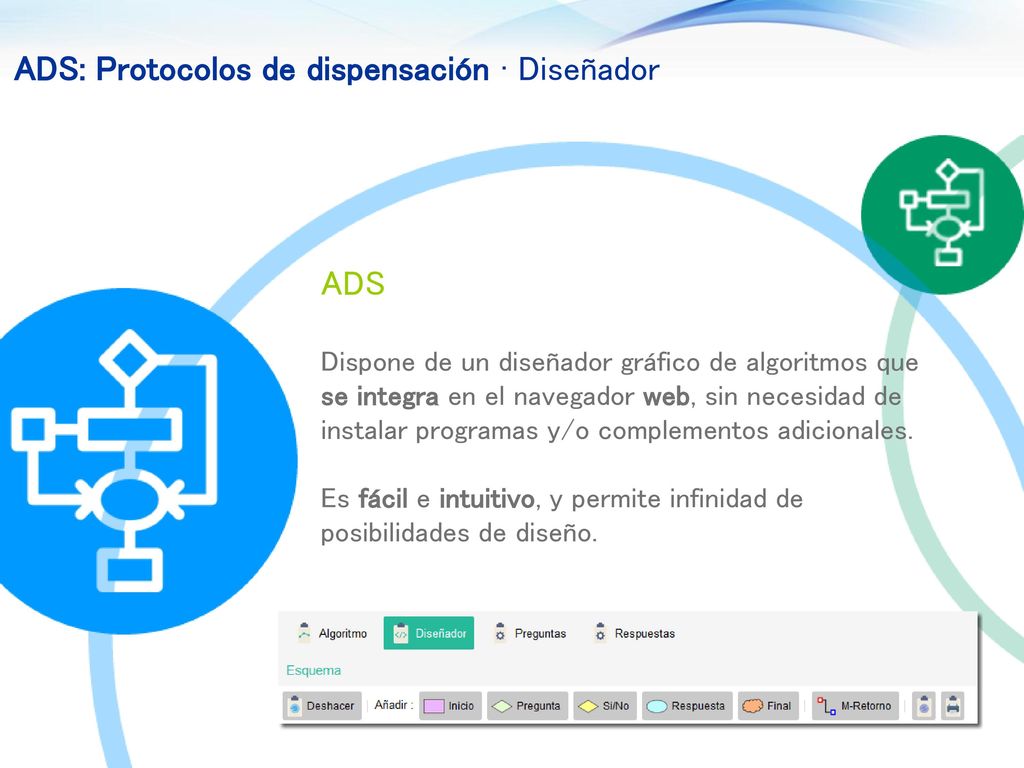 ADS: Protocolos de dispensación · Diseñador

ADS

Dispone de un diseñador gráfico de algoritmos que se integra en el navegador web, sin necesidad de instalar programas y/o complementos adicionales.

Es fácil e intuitivo, y permite infinidad de posibilidades de diseño.

Algoritmo Diseñador Preguntas Respuestas

Esquema

Deshacer Añadir : Inicio Pregunta Si/No Respuesta Final M-Retorno